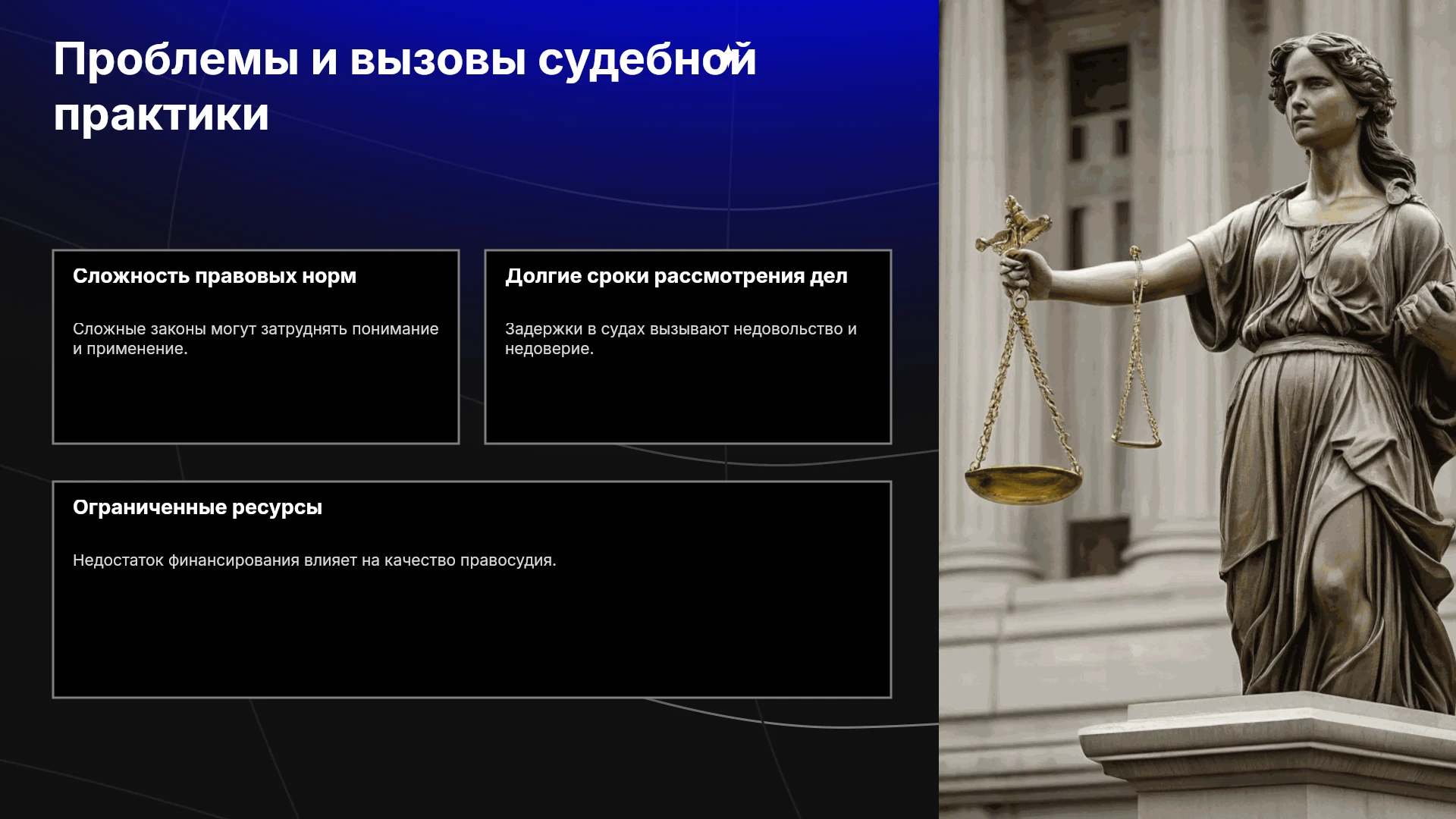 Проблемы и вызовы судебной практики

Сложность правовых норм

Сложные законы могут затруднять понимание и применение.

Долгие сроки рассмотрения дел

Задержки в судах вызывают недовольство и недоверие.

Ограниченные ресурсы

Недостаток финансирования влияет на качество правосудия.